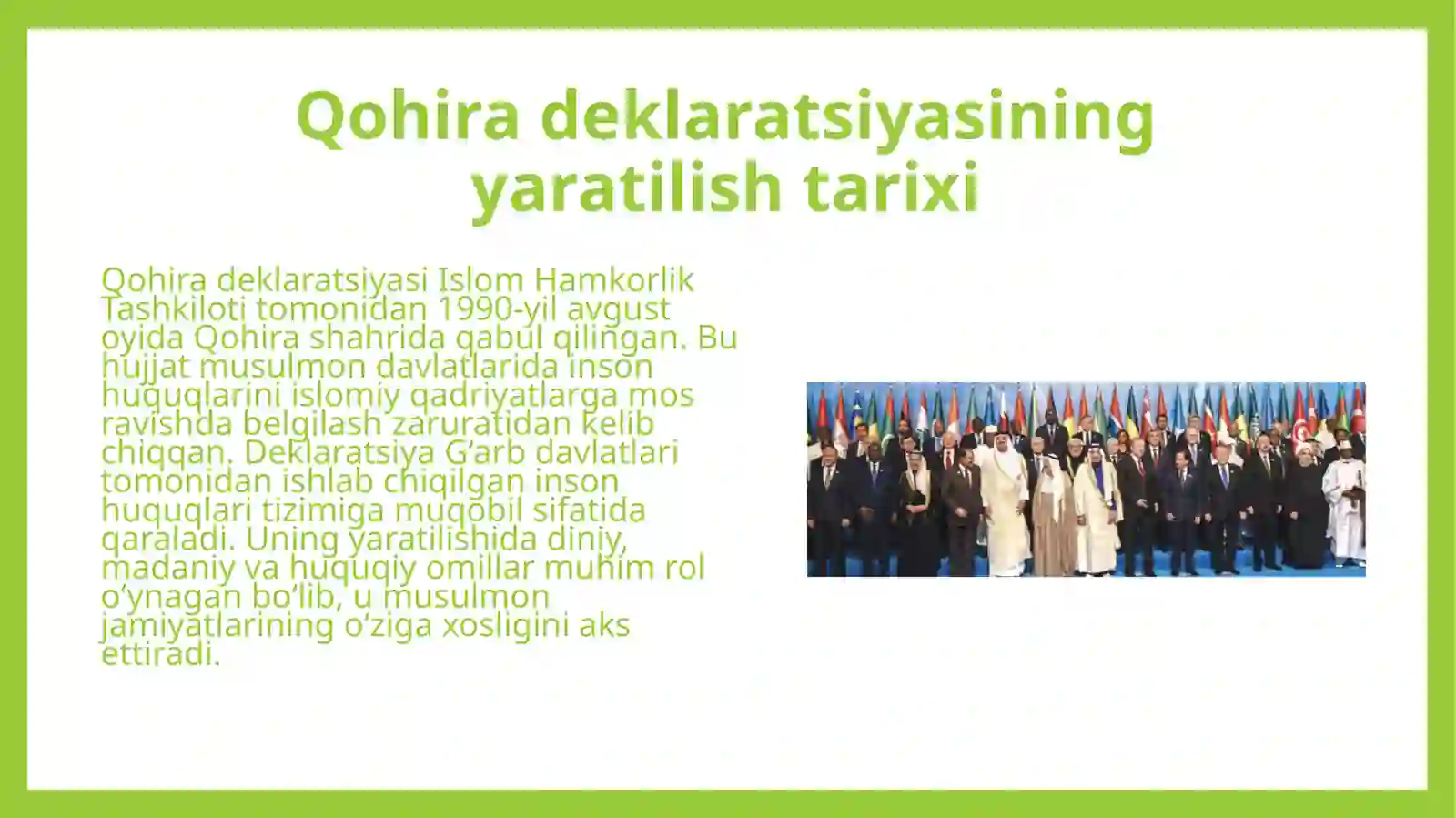 Qohira deklaratsiyasining yaratilish tarixi

Qohira deklaratsiyasi Islom Hamkorlik Tashkiloti tomonidan 1990-yil avgust oyida Qohira shahrida qabul qilingan. Bu hujjat musulmon davlatlarida inson huquqlarini islomiy qadriyatlarga mos ravishda belgilash zaruratidan kelib chiqqan. Deklaratsiya G‘arb davlatlari tomonidan ishlab chiqilgan inson huquqlari tizimiga muqobil sifatida qaraladi. Uning yaratilishida diniy, madaniy va huquqiy omillar muhim rol o‘ynagan bo‘lib, u musulmon jamiyatlarining o‘ziga xosligini aks ettiradi.